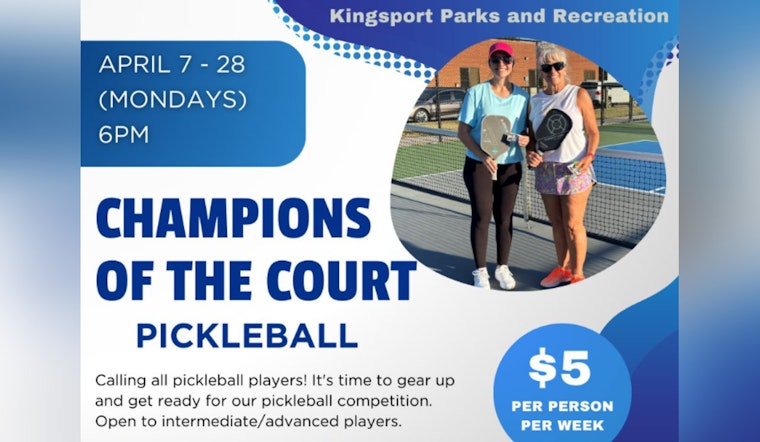 Kingsport Parks and Recreation

APRIL 7 - 28
(MONDAYS)
6PM

CHAMPIONS OF THE COURT

PICKLEBALL

Calling all pickleball players! It's time to gear up and get ready for our pickleball competition. Open to intermediate/advanced players.

$5
PER PERSON
PER WEEK